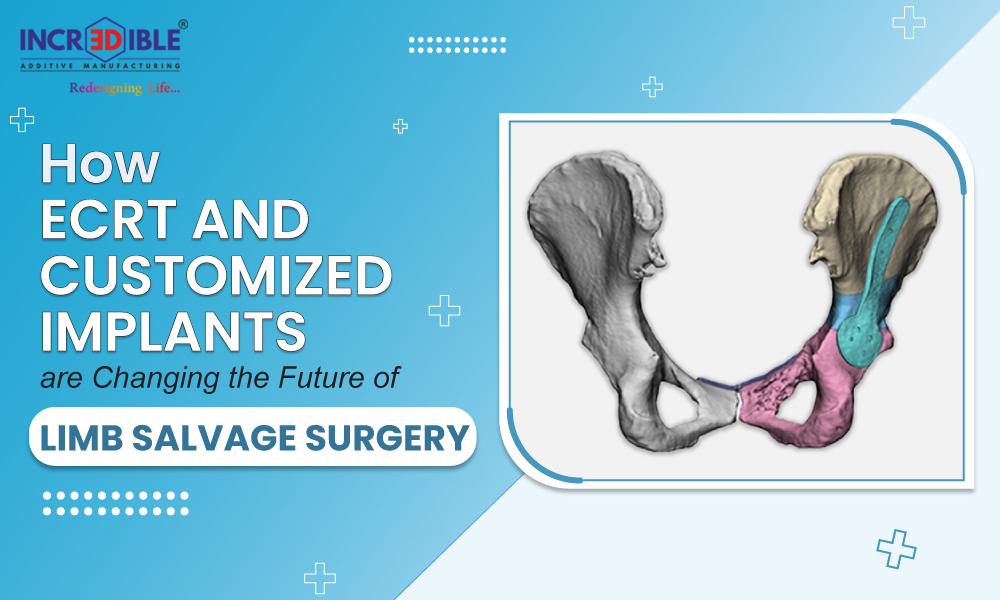 INCR3DIBLE®
ADDITIVE MANUFACTURING
Redesigning Life...

How
ECRT AND
CUSTOMIZED
IMPLANTS
are Changing the Future of
LIMB SALVAGE SURGERY